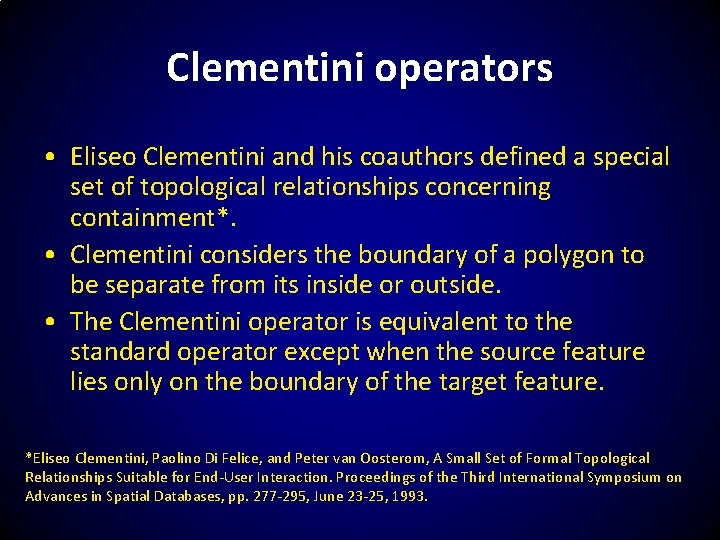 Clementini operators

• Eliseo Clementini and his coauthors defined a special set of topological relationships concerning containment*.
• Clementini considers the boundary of a polygon to be separate from its inside or outside.
• The Clementini operator is equivalent to the standard operator except when the source feature lies only on the boundary of the target feature.

*Eliseo Clementini, Paolino Di Felice, and Peter van Oosterom, A Small Set of Formal Topological Relationships Suitable for End-User Interaction. Proceedings of the Third International Symposium on Advances in Spatial Databases, pp. 277-295, June 23-25, 1993.